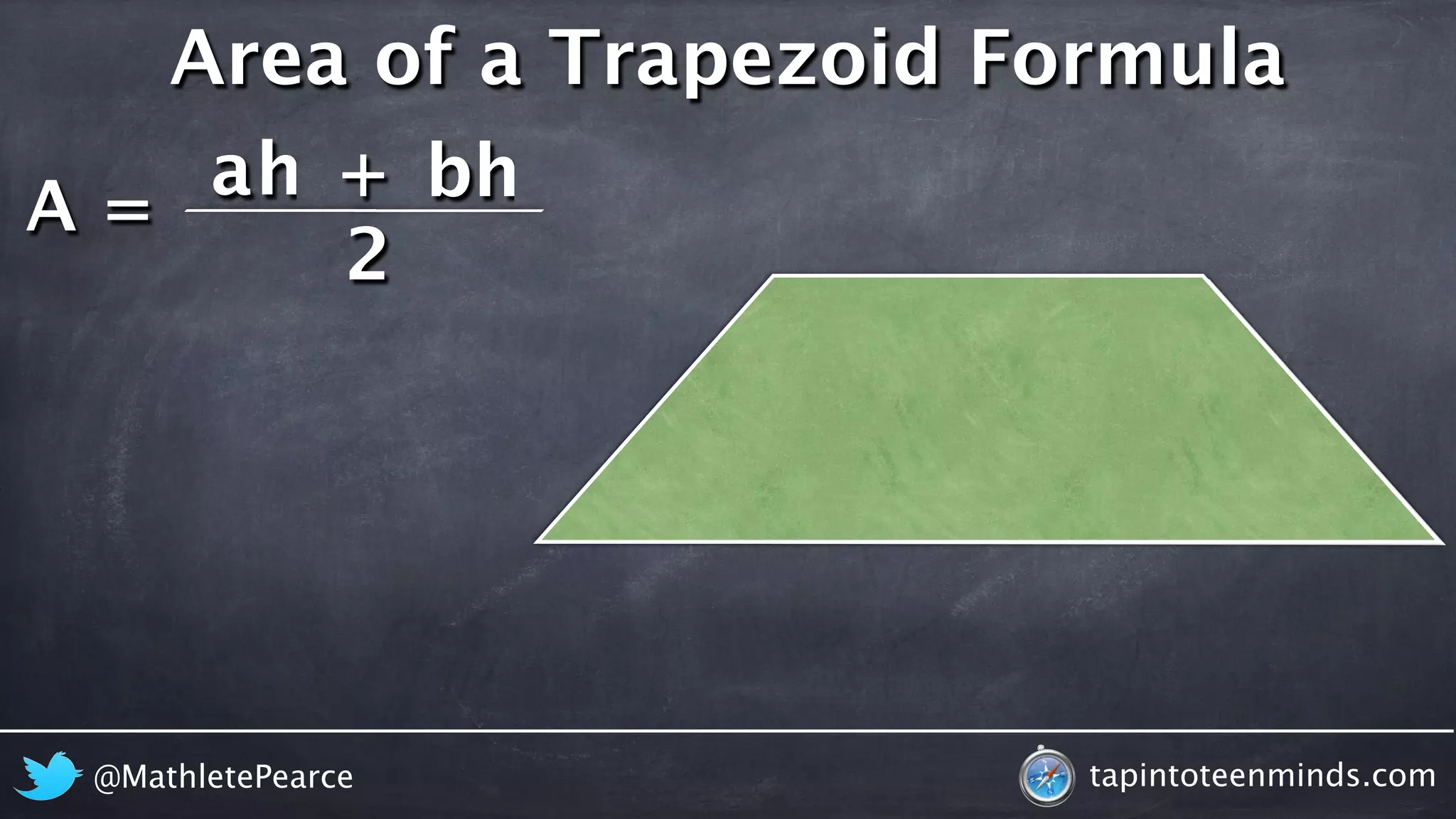 Area of a Trapezoid Formula

$A = \frac{ah + bh}{2}$

@MathletePearce

tapintoteenminds.com